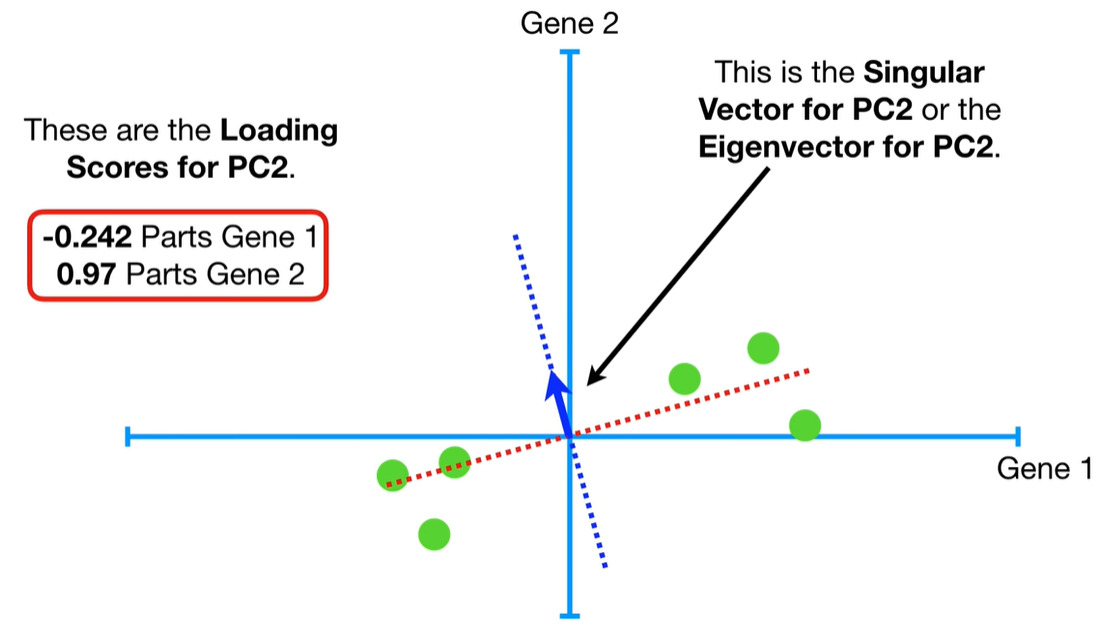 Gene 2

This is the Singular Vector for PC2 or the Eigenvector for PC2.

These are the Loading Scores for PC2.

-0.242 Parts Gene 1
0.97 Parts Gene 2

Gene 1